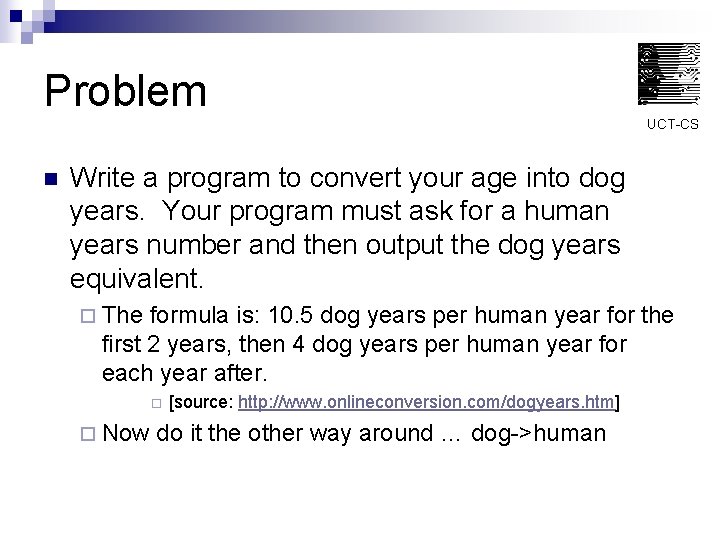 Problem

UCT-CS

Write a program to convert your age into dog years. Your program must ask for a human years number and then output the dog years equivalent.

The formula is: 10.5 dog years per human year for the first 2 years, then 4 dog years per human year for each year after.

[source: http://www.onlineconversion.com/dogyears.htm]

Now do it the other way around ... dog->human